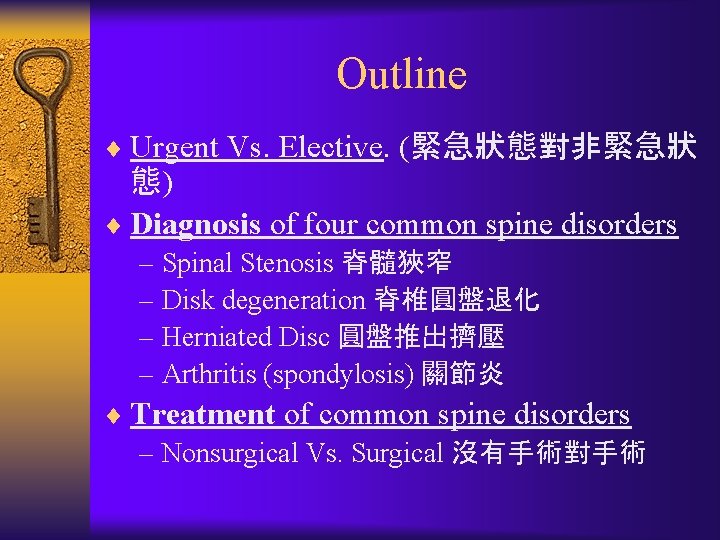 Outline

♦ Urgent Vs. Elective. (緊急狀態對非緊急狀態)

♦ Diagnosis of four common spine disorders
– Spinal Stenosis 脊髓狹窄
– Disk degeneration 脊椎圓盤退化
– Herniated Disc 圓盤推出擠壓
– Arthritis (spondylosis) 關節炎

♦ Treatment of common spine disorders
– Nonsurgical Vs. Surgical 沒有手術對手術